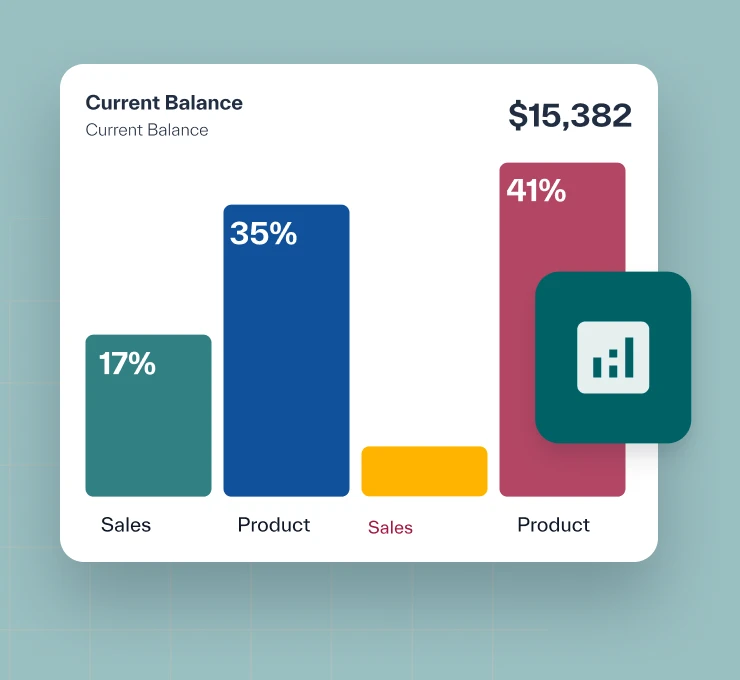 Current Balance
Current Balance

$15,382

17%

35%

41%

Sales
Product
Sales
Product